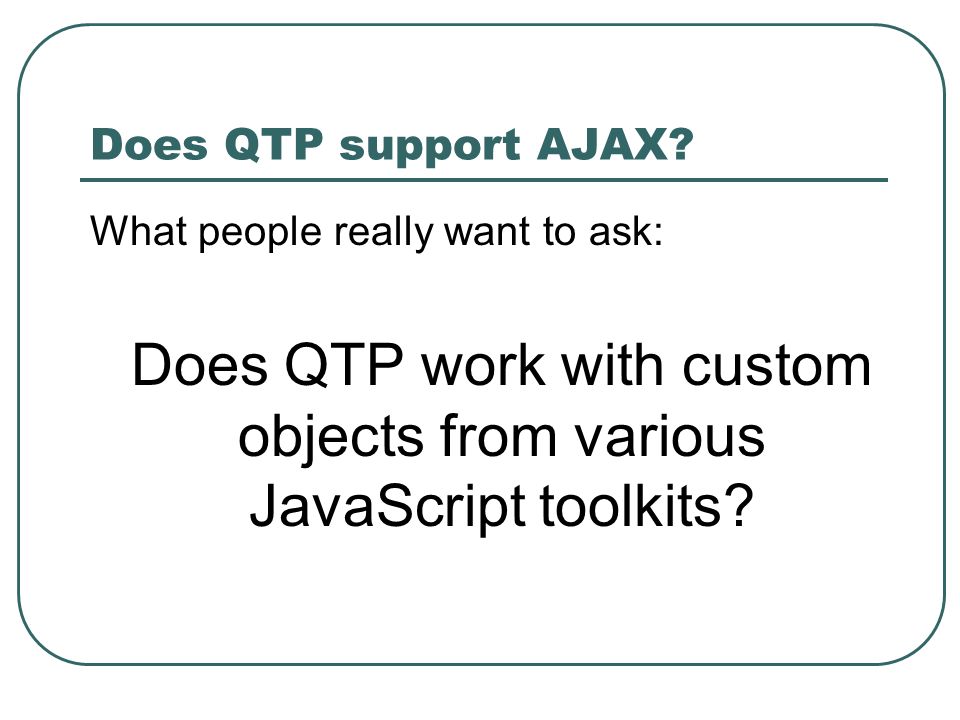 Does QTP support AJAX?

What people really want to ask:

Does QTP work with custom objects from various JavaScript toolkits?